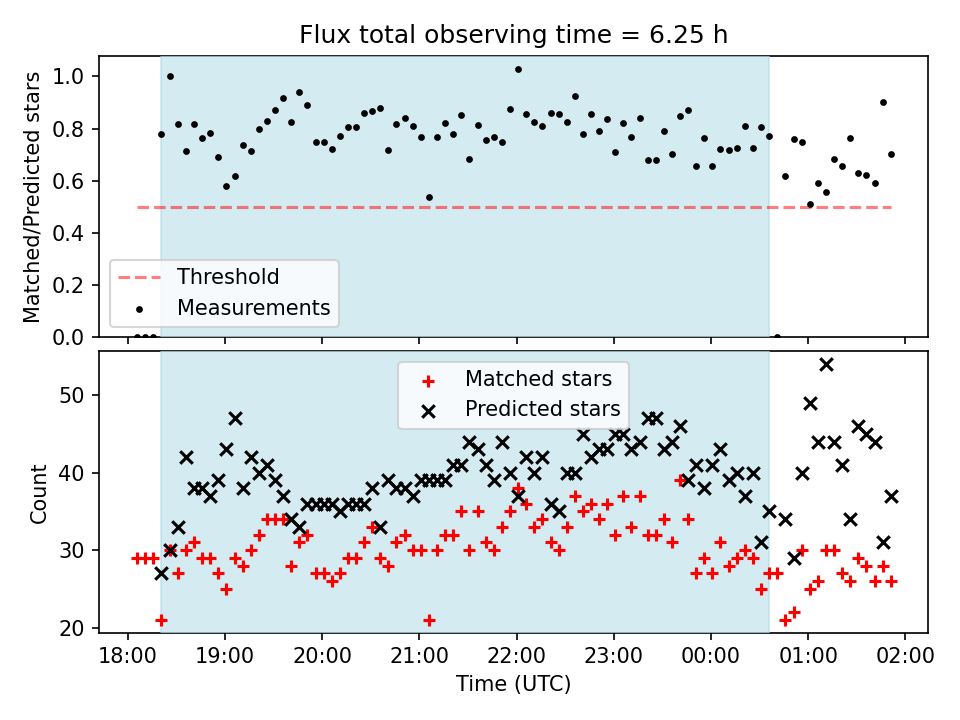 Flux total observing time = 6.25 h

Matched/Predicted stars

1.0
0.8
0.6
0.4
0.2
0.0

Threshold
Measurements

Count

50
40
30
20

Matched stars
Predicted stars

18:00 19:00 20:00 21:00 22:00 23:00 00:00 01:00 02:00

Time (UTC)